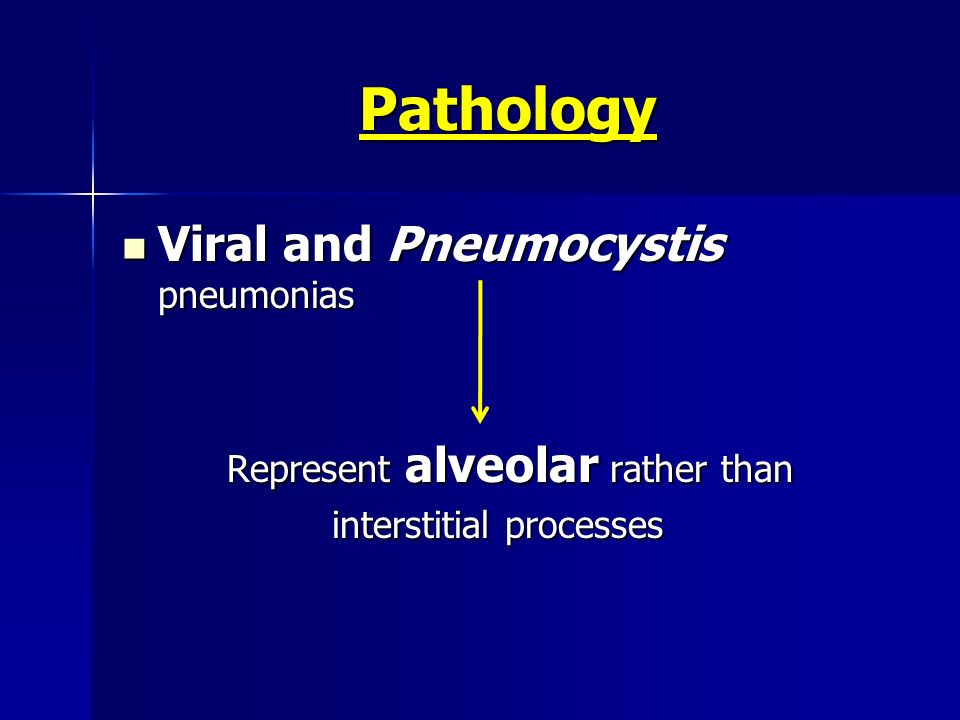 Pathology

Viral and Pneumocystis pneumonias

Represent alveolar rather than interstitial processes